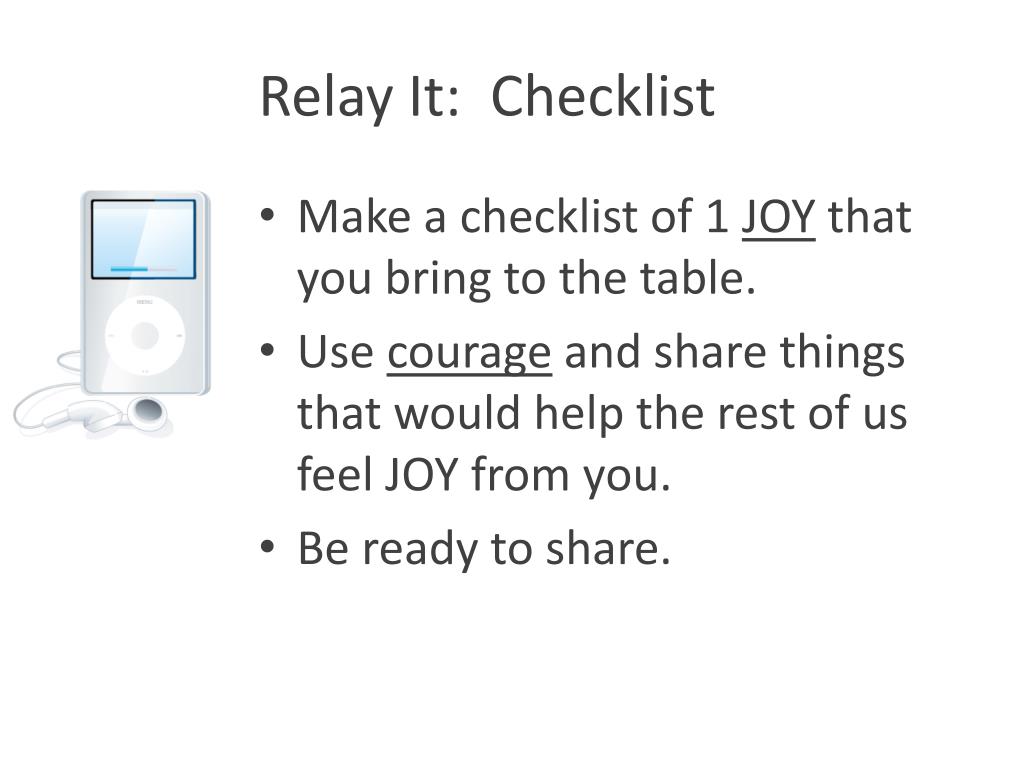 Relay It:  Checklist

• Make a checklist of 1 JOY that you bring to the table.
• Use courage and share things that would help the rest of us feel JOY from you.
• Be ready to share.